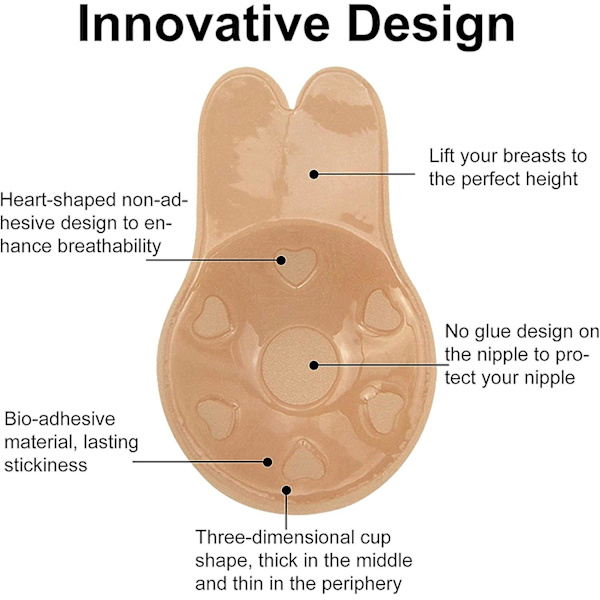 Innovative Design

Lift your breasts to the perfect height

Heart-shaped non-adhesive design to enhance breathability

No glue design on the nipple to protect your nipple

Bio-adhesive material, lasting stickiness

Three-dimensional cup shape, thick in the middle and thin in the periphery